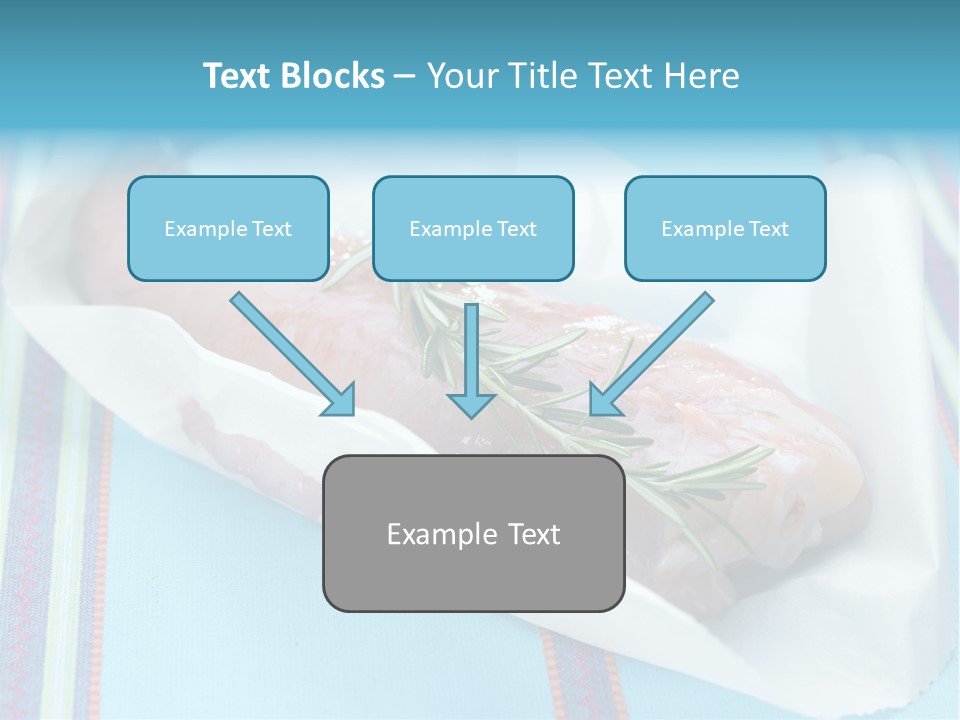 Text Blocks – Your Title Text Here

Example Text

Example Text

Example Text

Example Text